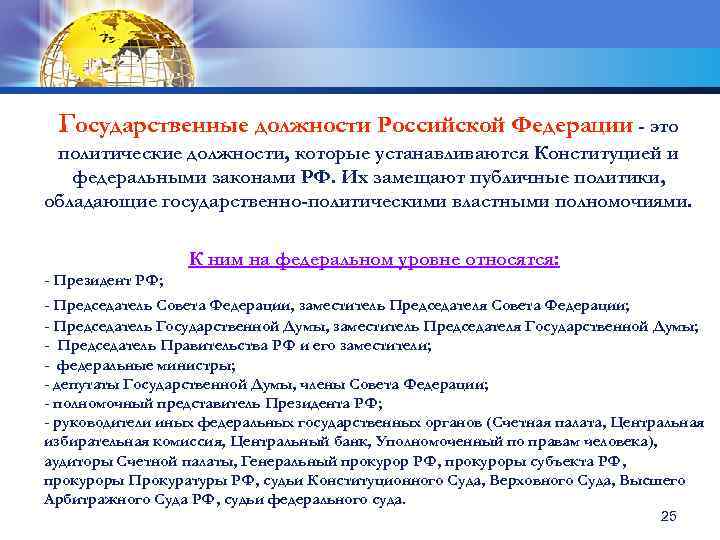 Государственные должности Российской Федерации - это политические должности, которые устанавливаются Конституцией и федеральными законами РФ. Их замещают публичные политики, обладающие государственно-политическими властными полномочиями.

К ним на федеральном уровне относятся:

- Президент РФ;
- Председатель Совета Федерации, заместитель Председателя Совета Федерации;
- Председатель Государственной Думы, заместитель Председателя Государственной Думы;
- Председатель Правительства РФ и его заместители;
- федеральные министры;
- депутаты Государственной Думы, члены Совета Федерации;
- полномочный представитель Президента РФ;
- руководители иных федеральных государственных органов (Счетная палата, Центральная избирательная комиссия, Центральный банк, Уполномоченный по правам человека), аудиторы Счетной палаты, Генеральный прокурор РФ, прокуроры субъекта РФ, прокуроры Прокуратуры РФ, судьи Конституционного Суда, Верховного Суда, Высшего Арбитражного Суда РФ, судьи федерального суда.

25